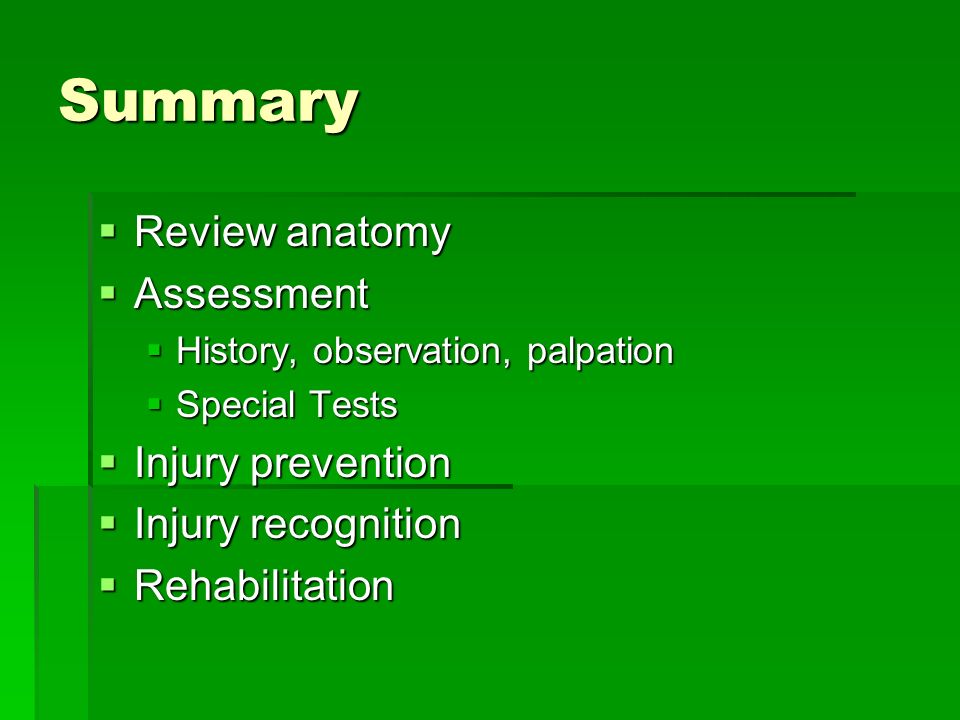 Summary

- Review anatomy
- Assessment
  - History, observation, palpation
  - Special Tests
- Injury prevention
- Injury recognition
- Rehabilitation